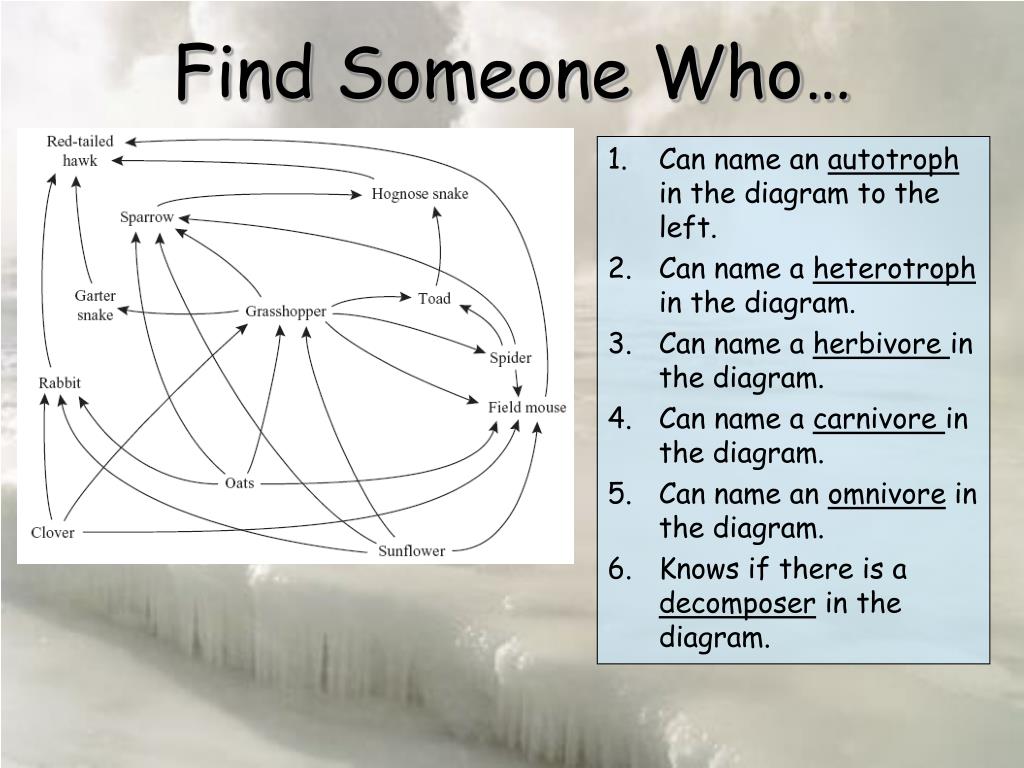 Find Someone Who…

Red-tailed hawk
Hognose snake
Sparrow
Garter snake
Grasshopper
Toad
Spider
Rabbit
Field mouse
Oats
Clover
Sunflower

1. Can name an autotroph in the diagram to the left.
2. Can name a heterotroph in the diagram.
3. Can name a herbivore in the diagram.
4. Can name a carnivore in the diagram.
5. Can name an omnivore in the diagram.
6. Knows if there is a decomposer in the diagram.